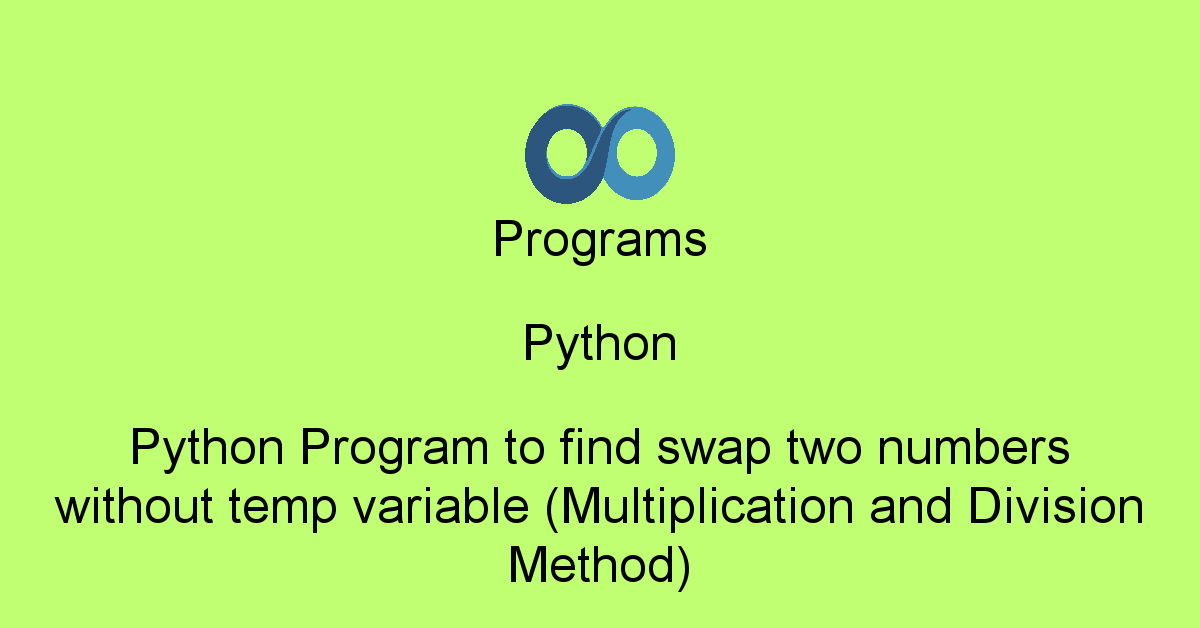 Programs

Python

Python Program to find swap two numbers without temp variable (Multiplication and Division Method)